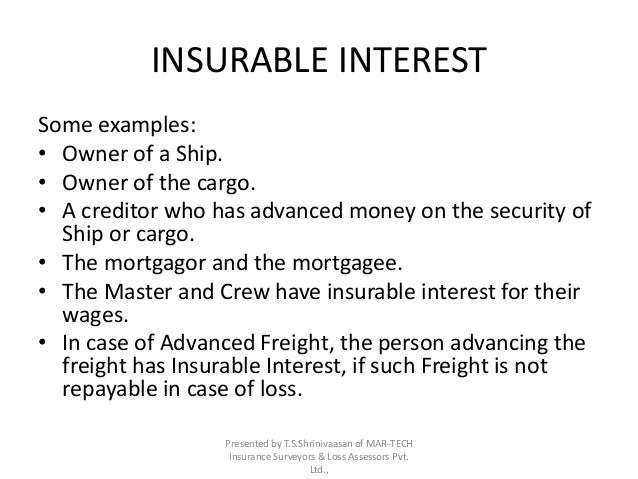 INSURABLE INTEREST

Some examples:
• Owner of a Ship.
• Owner of the cargo.
• A creditor who has advanced money on the security of Ship or cargo.
• The mortgagor and the mortgagee.
• The Master and Crew have insurable interest for their wages.
• In case of Advanced Freight, the person advancing the freight has Insurable Interest, if such Freight is not repayable in case of loss.

Presented by T.S.Shrinivaasan of MAR-TECH Insurance Surveyors & Loss Assessors Pvt. Ltd.,